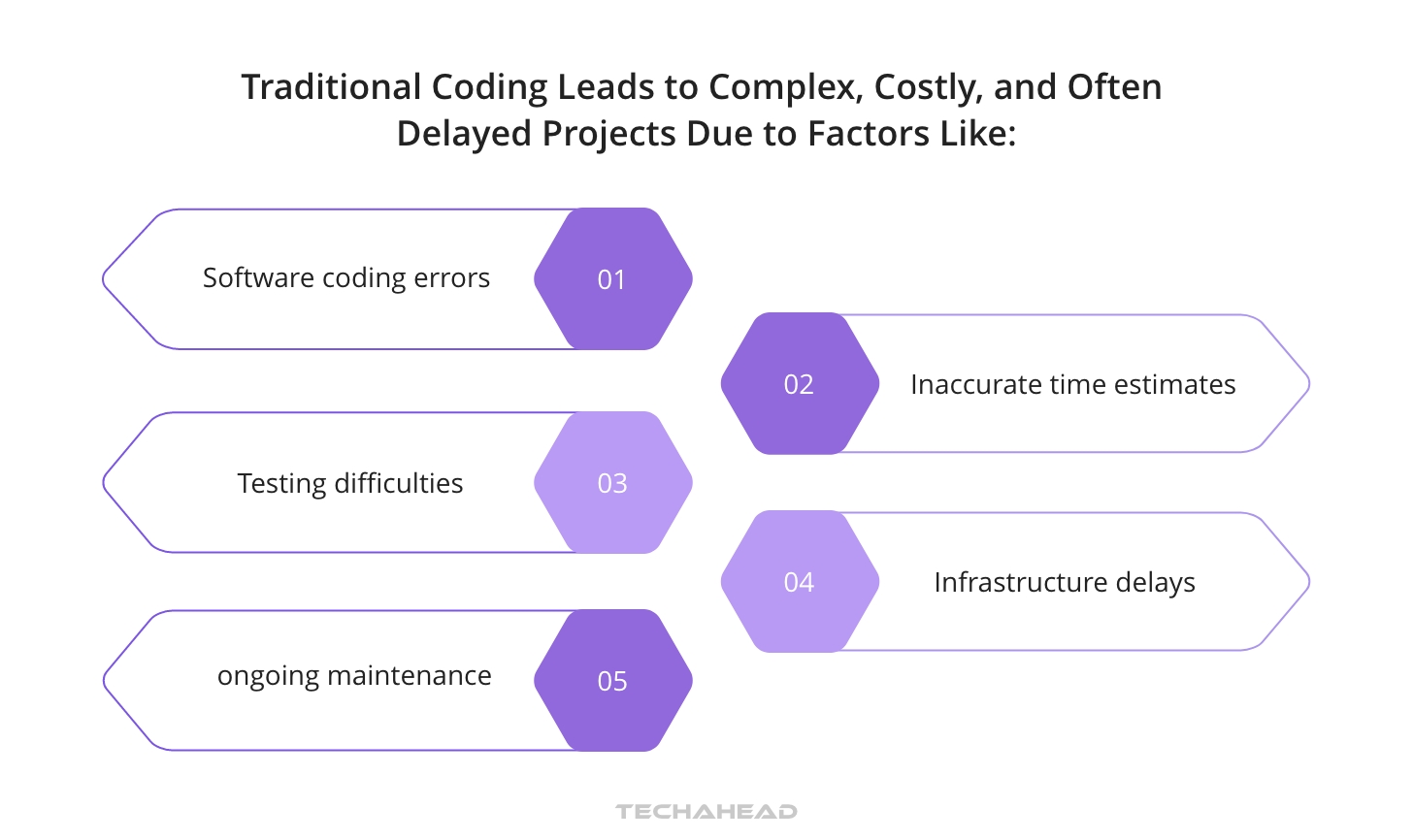 Traditional Coding Leads to Complex, Costly, and Often Delayed Projects Due to Factors Like:

Software coding errors 01

02 Inaccurate time estimates

Testing difficulties 03

04 Infrastructure delays

ongoing maintenance 05

TECHAHEAD